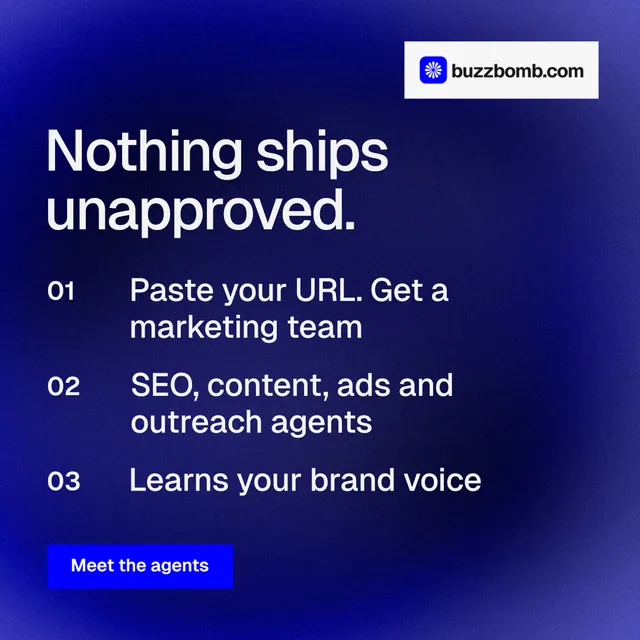 buzzbomb.com

Nothing ships unapproved.

01 Paste your URL. Get a marketing team

02 SEO, content, ads and outreach agents

03 Learns your brand voice

Meet the agents